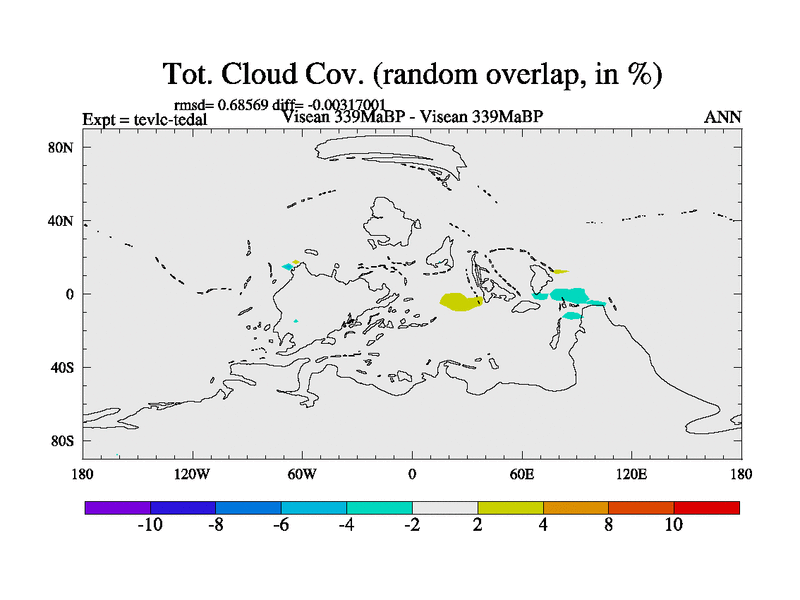 Tot. Cloud Cov. (random overlap, in %)

rmsd= 0.68569 diff= -0.00317001

Expt = tevlc-tedal

Visean 339MaBP - Visean 339MaBP

ANN

80N

40N

0

40S

80S

180

120W

60W

0

60E

120E

180

-10

-8

-6

-4

-2

2

4

8

10